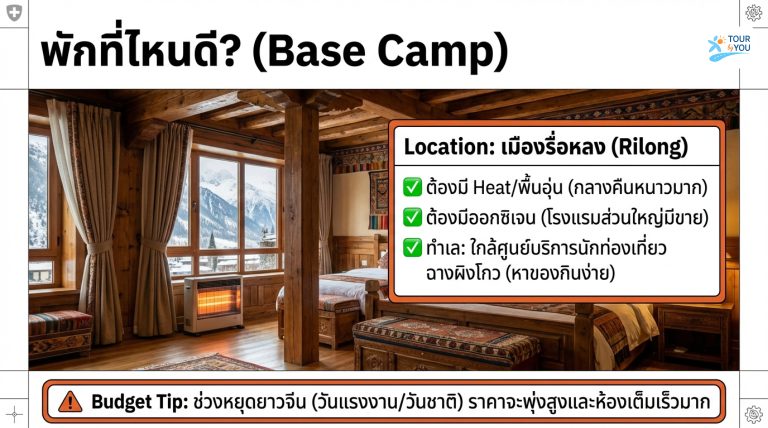 พักที่ไหนดี? (Base Camp)

TOUR YOU

Location: เมืองรื่อหลง (Rilong)

✅ ต้องมี Heat/พื้นอุ่น (กลางคืนหนาวมาก)

✅ ต้องมีออกซิเจน (โรงแรมส่วนใหญ่มีขาย)

✅ ทำเล: ใกล้ศูนย์บริการนักท่องเที่ยว ฉางผิงโกว (หาของกินง่าย)

Budget Tip: ช่วงหยุดยาวจีน (วันแรงงาน/วันชาติ) ราคาจะพุ่งสูงและห้องเต็มเร็วมาก